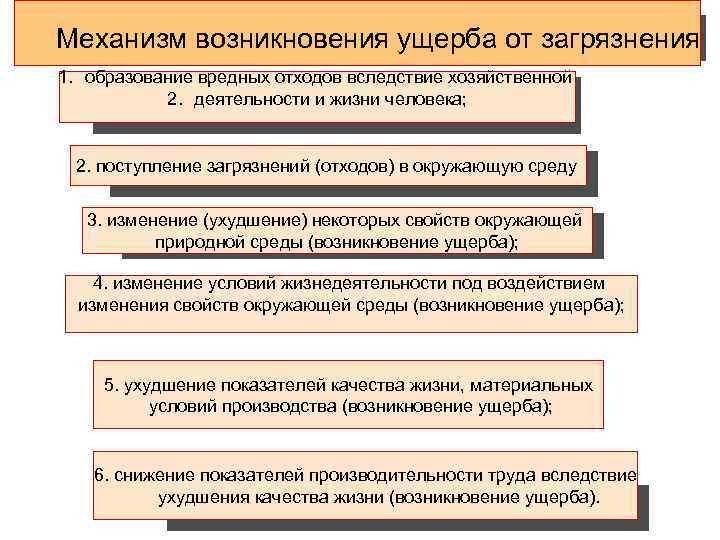 Механизм возникновения ущерба от загрязнения

1. образование вредных отходов вследствие хозяйственной 2. деятельности и жизни человека;

2. поступление загрязнений (отходов) в окружающую среду

3. изменение (ухудшение) некоторых свойств окружающей природной среды (возникновение ущерба);

4. изменение условий жизнедеятельности под воздействием изменения свойств окружающей среды (возникновение ущерба);

5. ухудшение показателей качества жизни, материальных условий производства (возникновение ущерба);

6. снижение показателей производительности труда вследствие ухудшения качества жизни (возникновение ущерба).